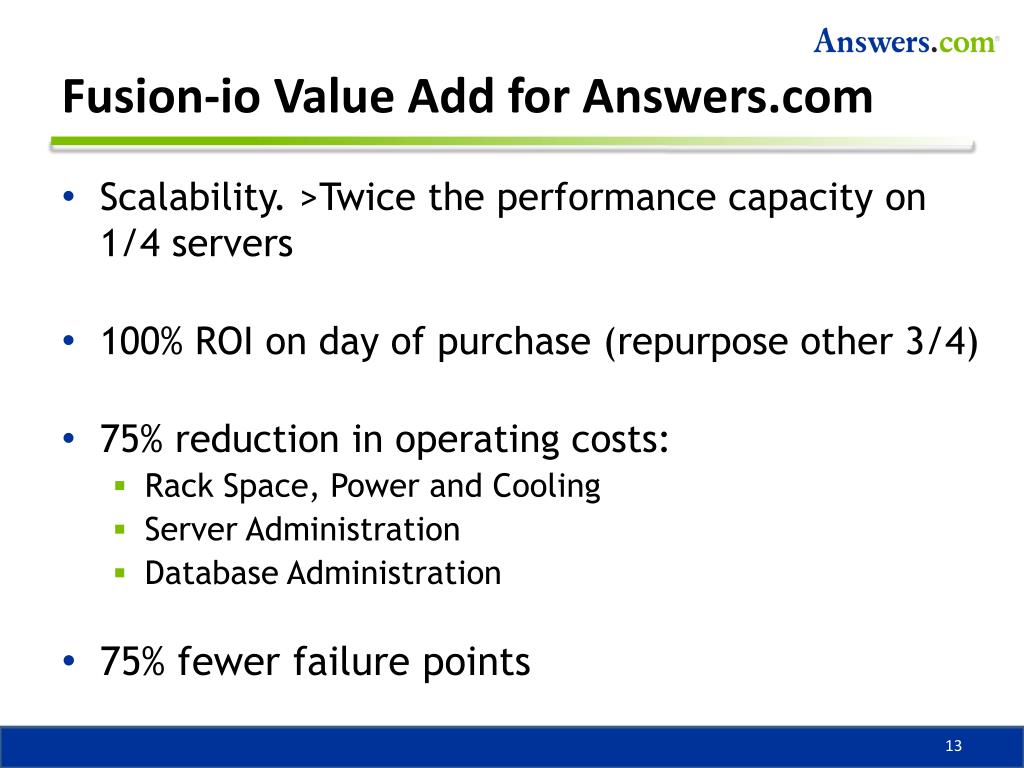 Answers.com®

Fusion-io Value Add for Answers.com

• Scalability. >Twice the performance capacity on 1/4 servers

• 100% ROI on day of purchase (repurpose other 3/4)

• 75% reduction in operating costs:
  ▪ Rack Space, Power and Cooling
  ▪ Server Administration
  ▪ Database Administration

• 75% fewer failure points

13